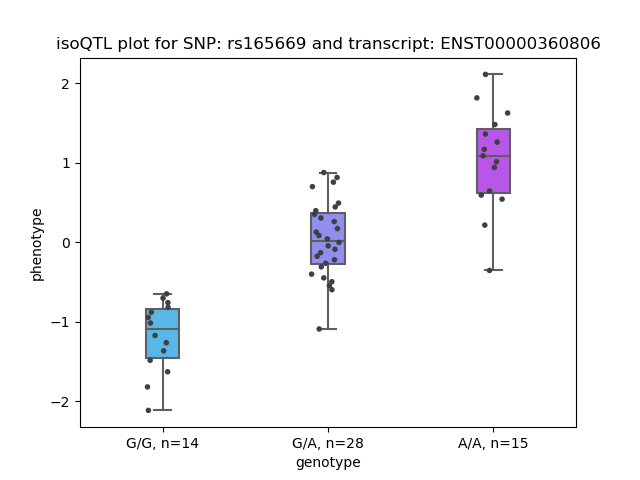 isoQTL plot for SNP: rs165669 and transcript: ENST00000360806

phenotype

2
1
0
−1
−2

G/G, n=14
G/A, n=28
A/A, n=15

genotype